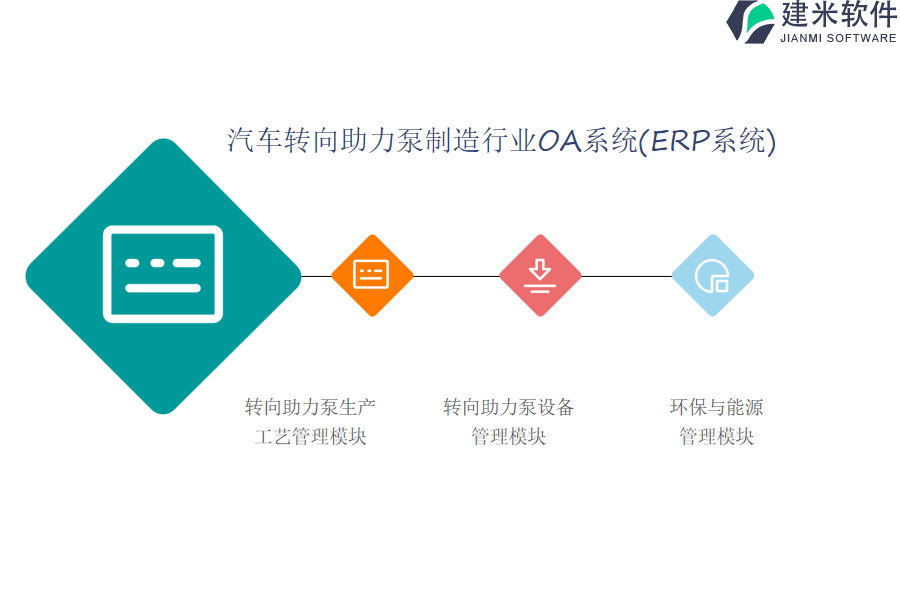 建米软件
JIANMI SOFTWARE

汽车转向助力泵制造行业OA系统(ERP系统)

转向助力泵生产工艺管理模块

转向助力泵设备管理模块

环保与能源管理模块